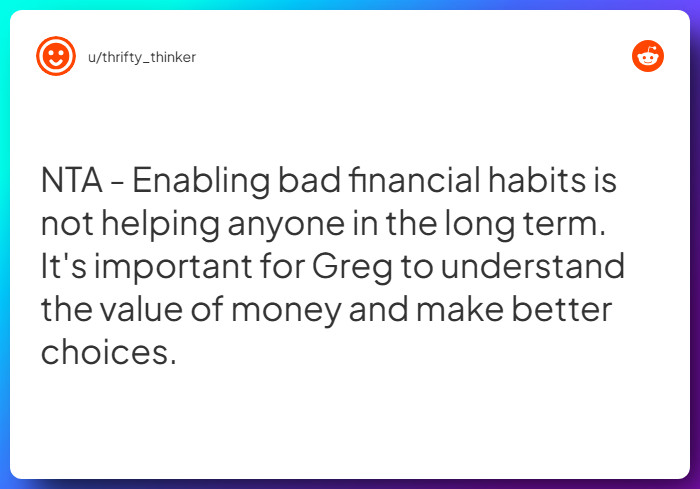 u/thrifty_thinker

NTA - Enabling bad financial habits is not helping anyone in the long term. It's important for Greg to understand the value of money and make better choices.